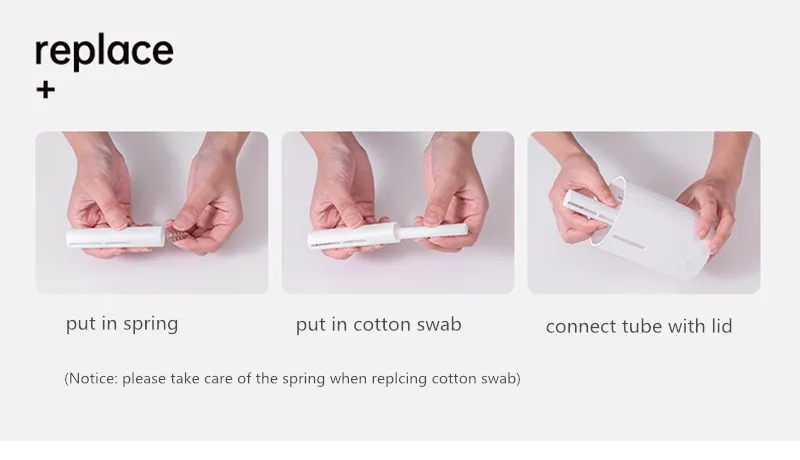 replace
+

put in spring

put in cotton swab

connect tube with lid

(Notice: please take care of the spring when replcing cotton swab)